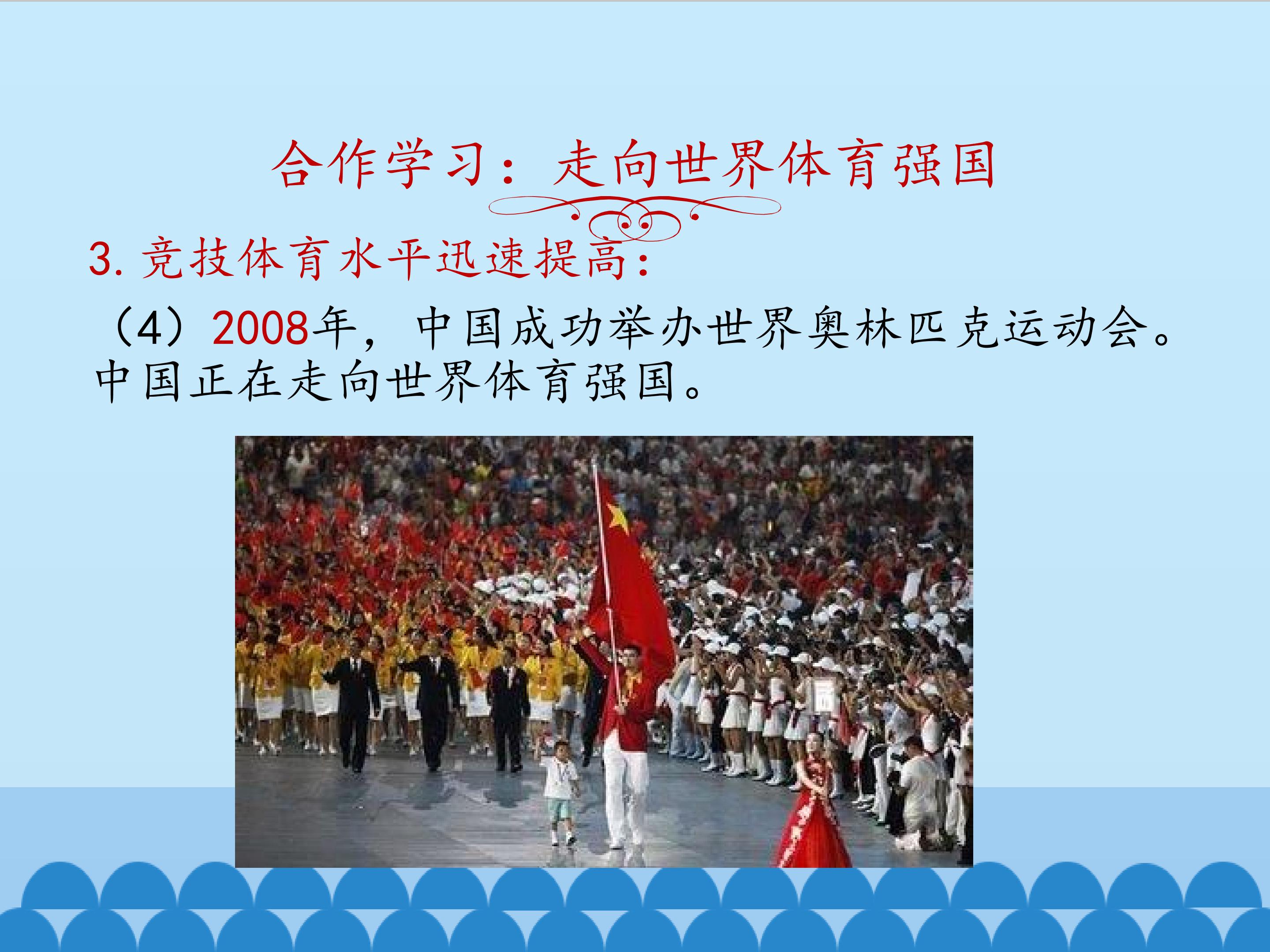 合作学习：走向世界体育强国

3. 竞技体育水平迅速提高：

（4）2008年，中国成功举办世界奥林匹克运动会。中国正在走向世界体育强国。